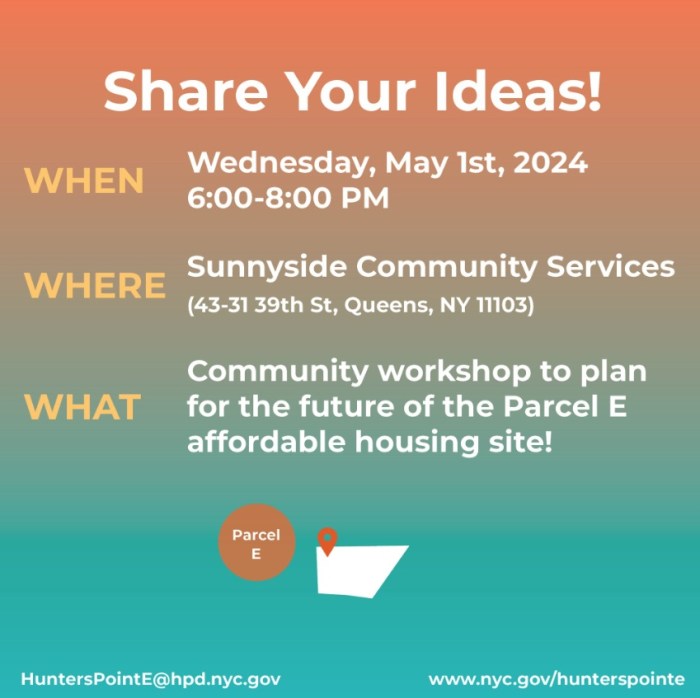 Share Your Ideas!

WHEN
Wednesday, May 1st, 2024
6:00-8:00 PM

WHERE
Sunnyside Community Services
(43-31 39th St, Queens, NY 11103)

WHAT
Community workshop to plan for the future of the Parcel E affordable housing site!

Parcel E

HuntersPointE@hpd.nyc.gov
www.nyc.gov/hunterspointe